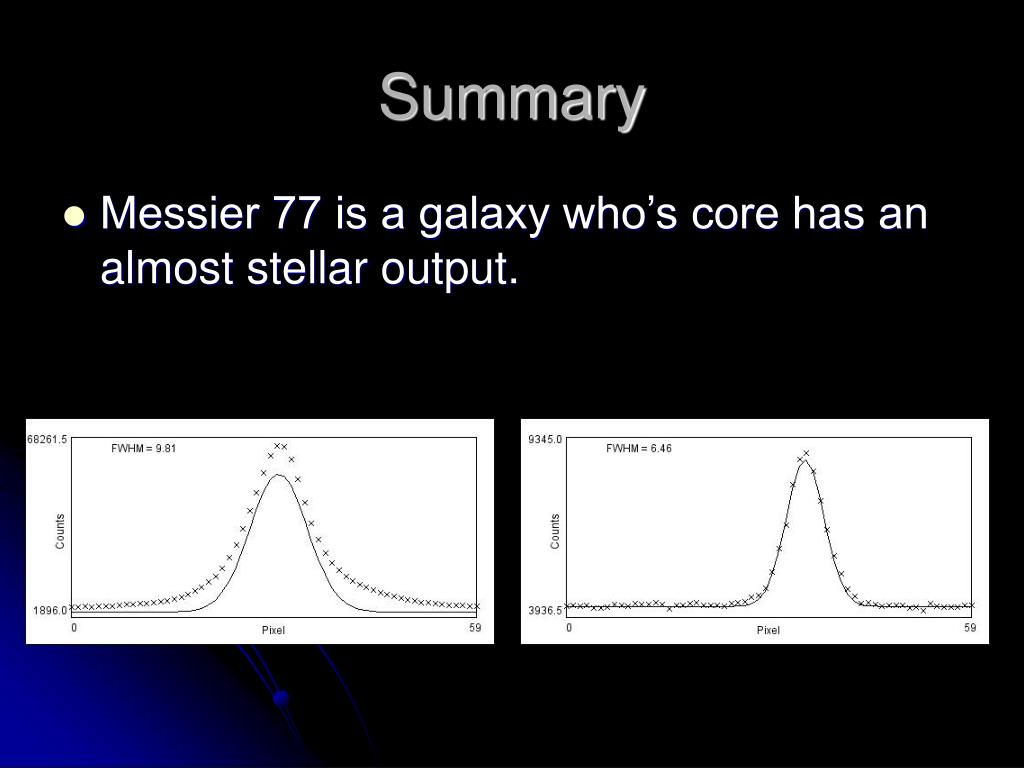 Summary

Messier 77 is a galaxy who's core has an almost stellar output.

68261.5
FWHM = 9.81
Counts
1896.0
0
Pixel
59

9345.0
FWHM = 6.46
Counts
3936.5
0
Pixel
59